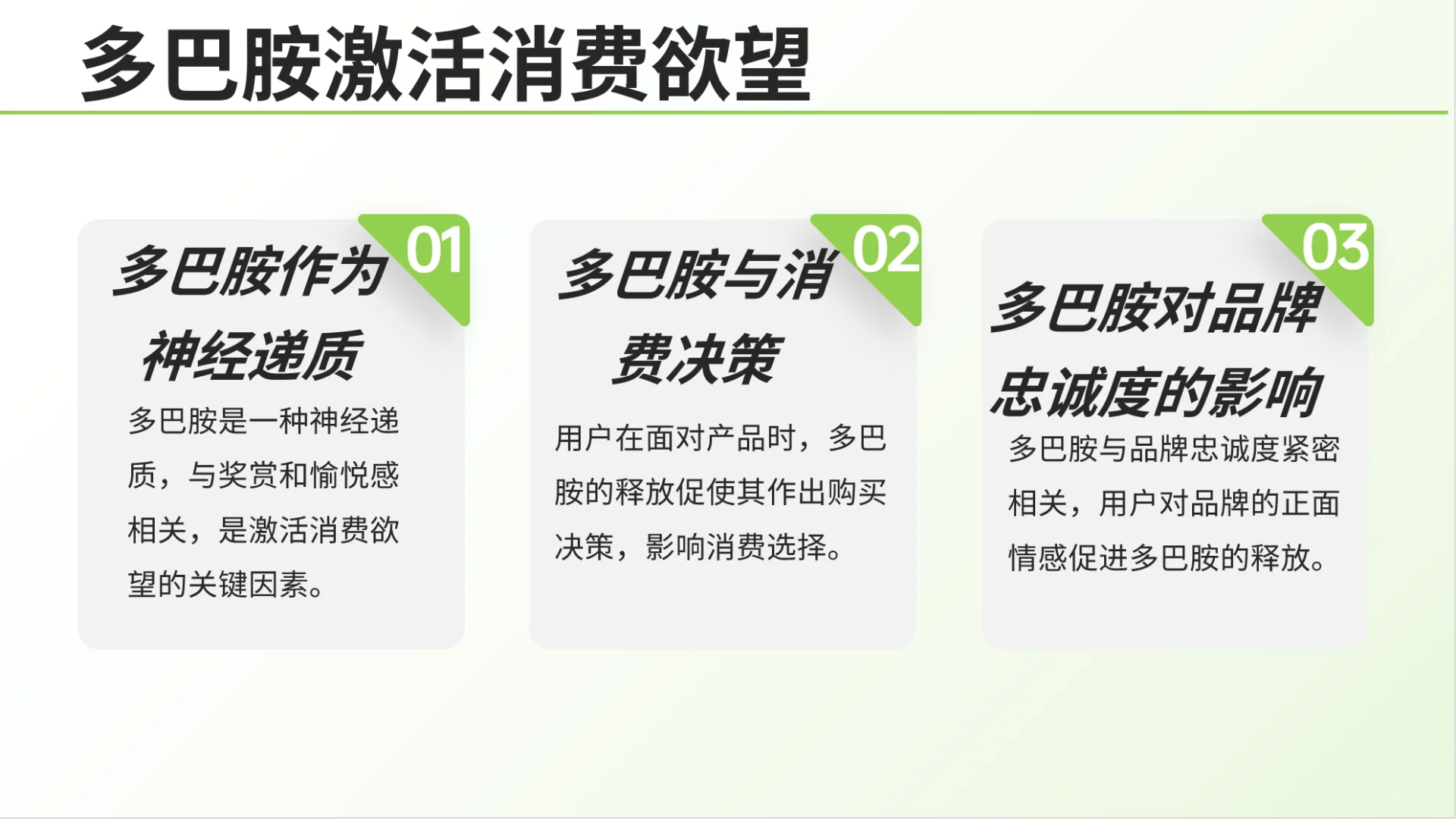 多巴胺激活消费欲望

01

多巴胺作为神经递质

多巴胺是一种神经递质，与奖赏和愉悦感相关，是激活消费欲望的关键因素。

02

多巴胺与消费决策

用户在面对产品时，多巴胺的释放促使其作出购买决策，影响消费选择。

03

多巴胺对品牌忠诚度的影响

多巴胺与品牌忠诚度紧密相关，用户对品牌的正面情感促进多巴胺的释放。